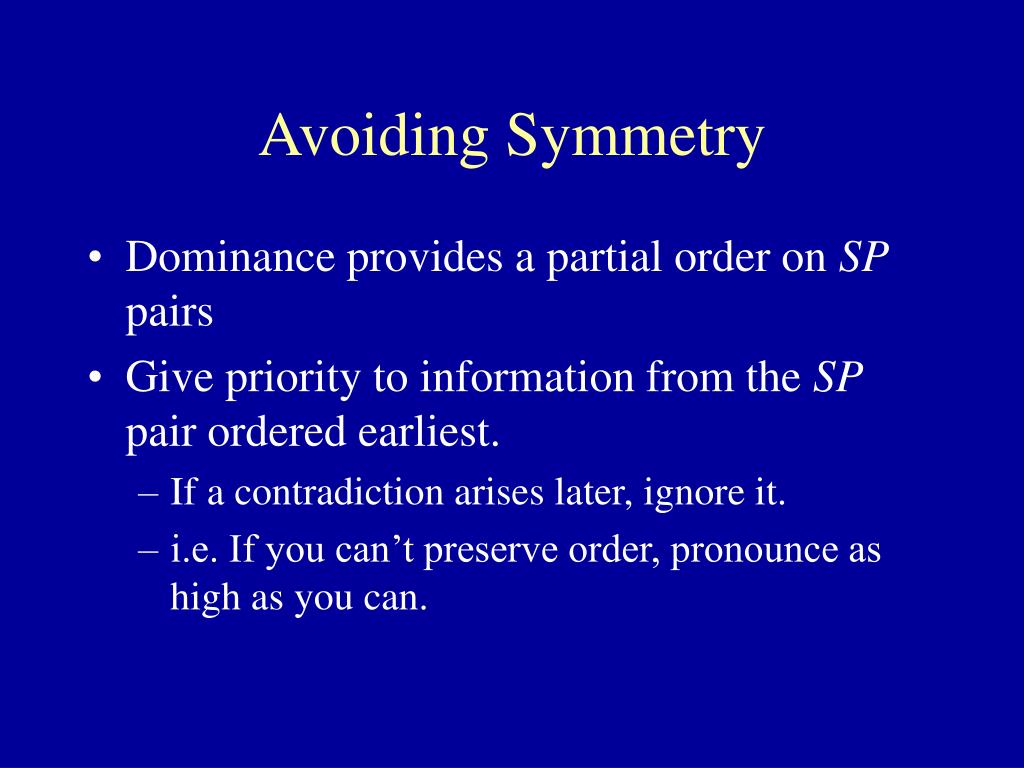 Avoiding Symmetry

• Dominance provides a partial order on SP pairs
• Give priority to information from the SP pair ordered earliest.
– If a contradiction arises later, ignore it.
– i.e. If you can’t preserve order, pronounce as high as you can.